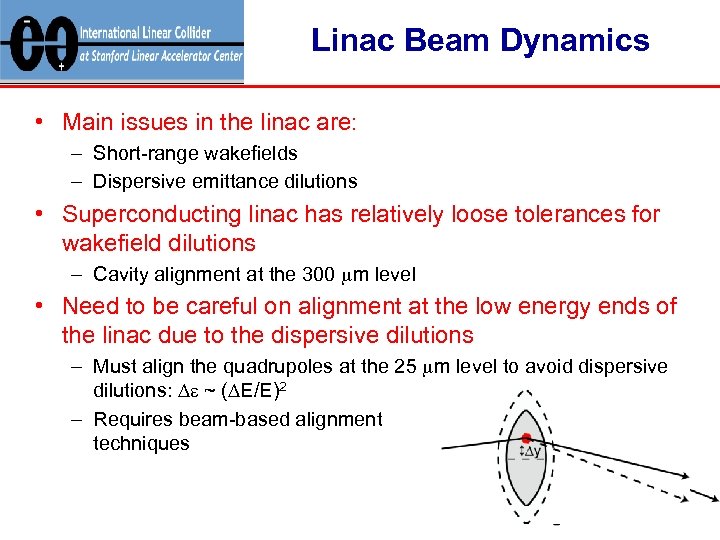 International Linear Collider at Stanford Linear Accelerator Center

Linac Beam Dynamics

• Main issues in the linac are:
– Short-range wakefields
– Dispersive emittance dilutions

• Superconducting linac has relatively loose tolerances for wakefield dilutions
– Cavity alignment at the 300 $\mu$m level

• Need to be careful on alignment at the low energy ends of the linac due to the dispersive dilutions
– Must align the quadrupoles at the 25 $\mu$m level to avoid dispersive dilutions: $\Delta\varepsilon \sim (\Delta E/E)^2$
– Requires beam-based alignment techniques

$\Delta y$